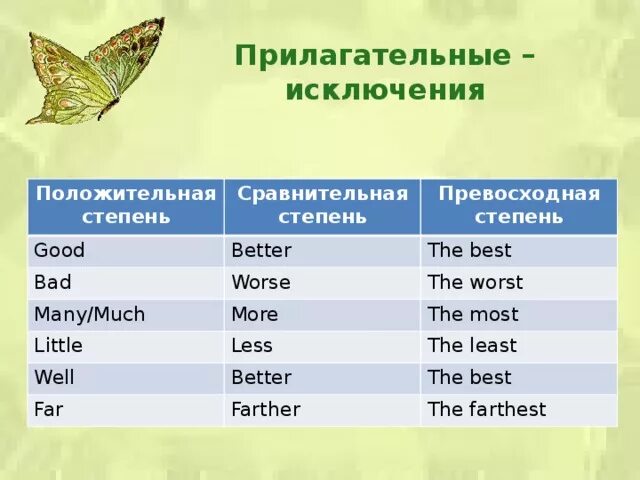 Прилагательные – исключения

| Положительная степень | Сравнительная степень | Превосходная степень |
|---|---|---|
| Good | Better | The best |
| Bad | Worse | The worst |
| Many/Much | More | The most |
| Little | Less | The least |
| Well | Better | The best |
| Far | Farther | The farthest |